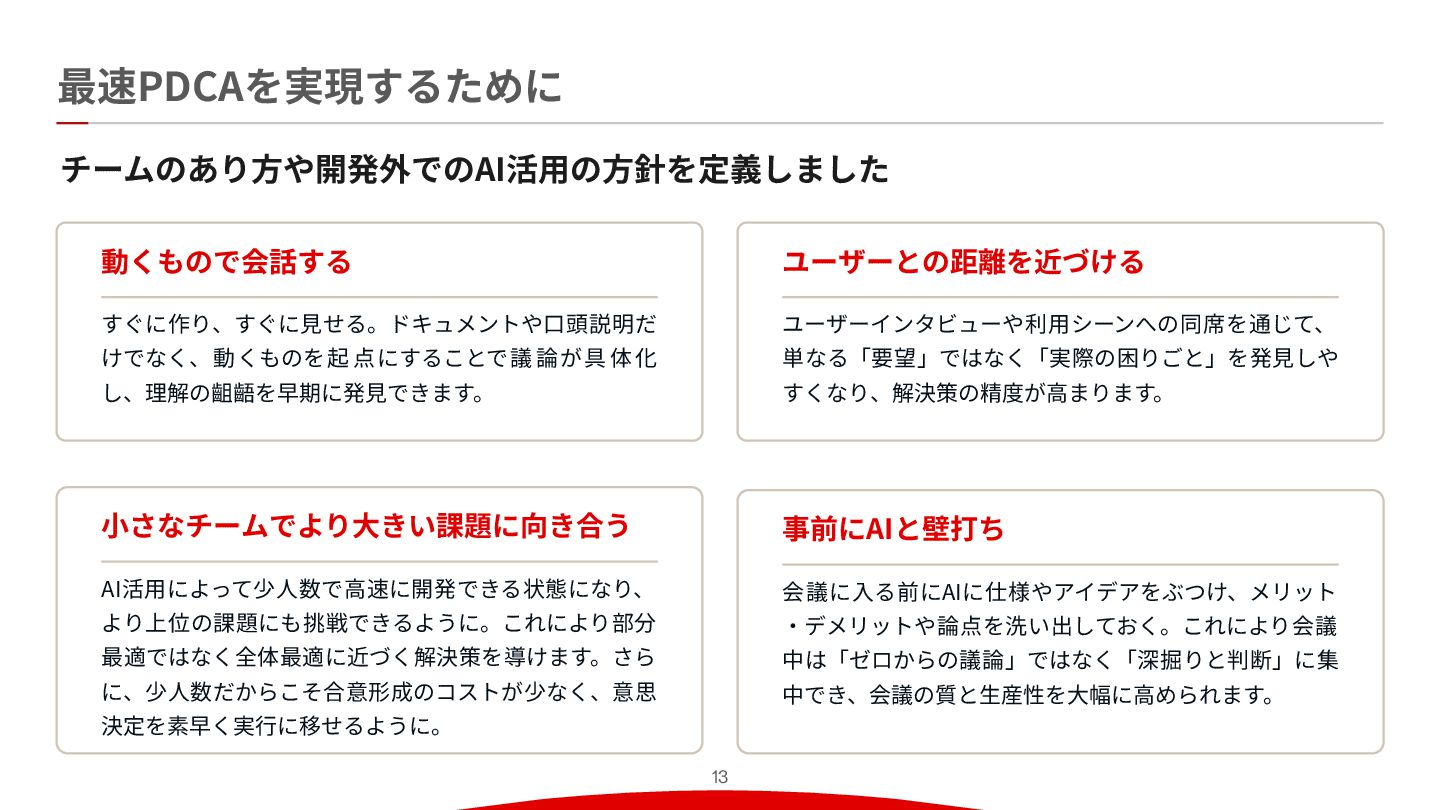 最速PDCAを実現するために

チームのあり方や開発外でのAI活用の方針を定義しました

動くもので会話する

すぐに作り、すぐに見せる。ドキュメントや口頭説明だけでなく、動くものを起点にすることで議論が具体化し、理解の齟齬を早期に発見できます。

ユーザーとの距離を近づける

ユーザーインタビューや利用シーンへの同席を通じて、単なる「要望」ではなく「実際の困りごと」を発見しやすくなり、解決策の精度が高まります。

小さなチームでより大きい課題に向き合う

AI活用によって少人数で高速に開発できる状態になり、より上位の課題にも挑戦できるように。これにより部分最適ではなく全体最適に近づく解決策を導けます。さらに、少人数だからこそ合意形成のコストが少なく、意思決定を素早く実行に移せるように。

事前にAIと壁打ち

会議に入る前にAIに仕様やアイデアをぶつけ、メリット・デメリットや論点を洗い出しておく。これにより会議中は「ゼロからの議論」ではなく「深掘りと判断」に集中でき、会議の質と生産性を大幅に高められます。

13